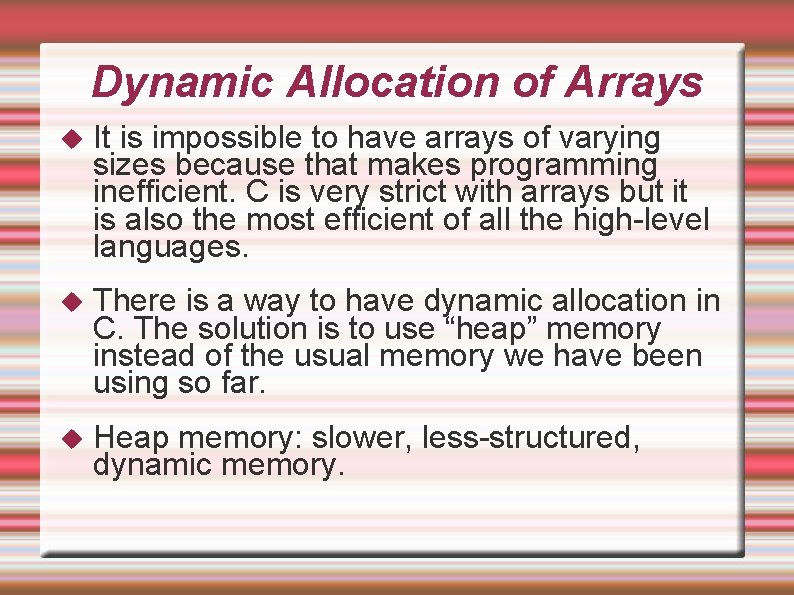 Dynamic Allocation of Arrays

◆ It is impossible to have arrays of varying sizes because that makes programming inefficient. C is very strict with arrays but it is also the most efficient of all the high-level languages.

◆ There is a way to have dynamic allocation in C. The solution is to use “heap” memory instead of the usual memory we have been using so far.

◆ Heap memory: slower, less-structured, dynamic memory.